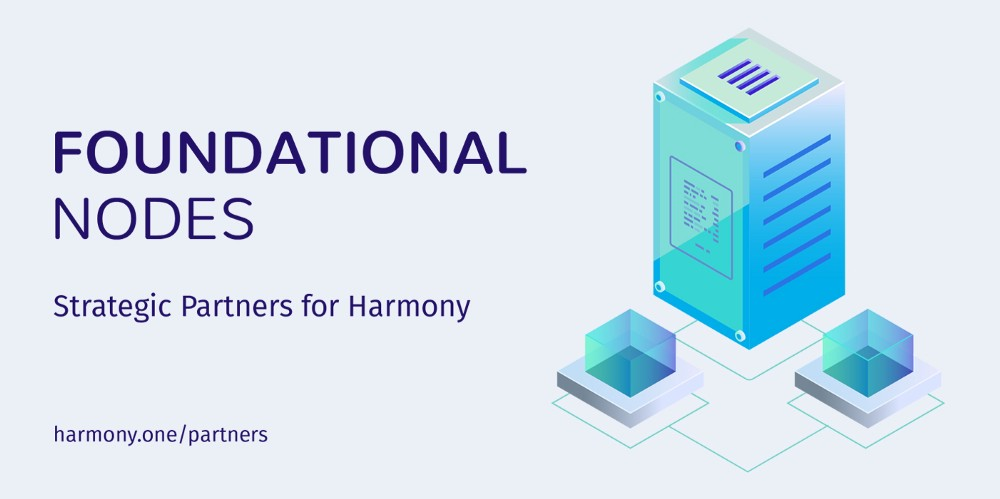 FOUNDATIONAL
NODES

Strategic Partners for Harmony

harmony.one/partners